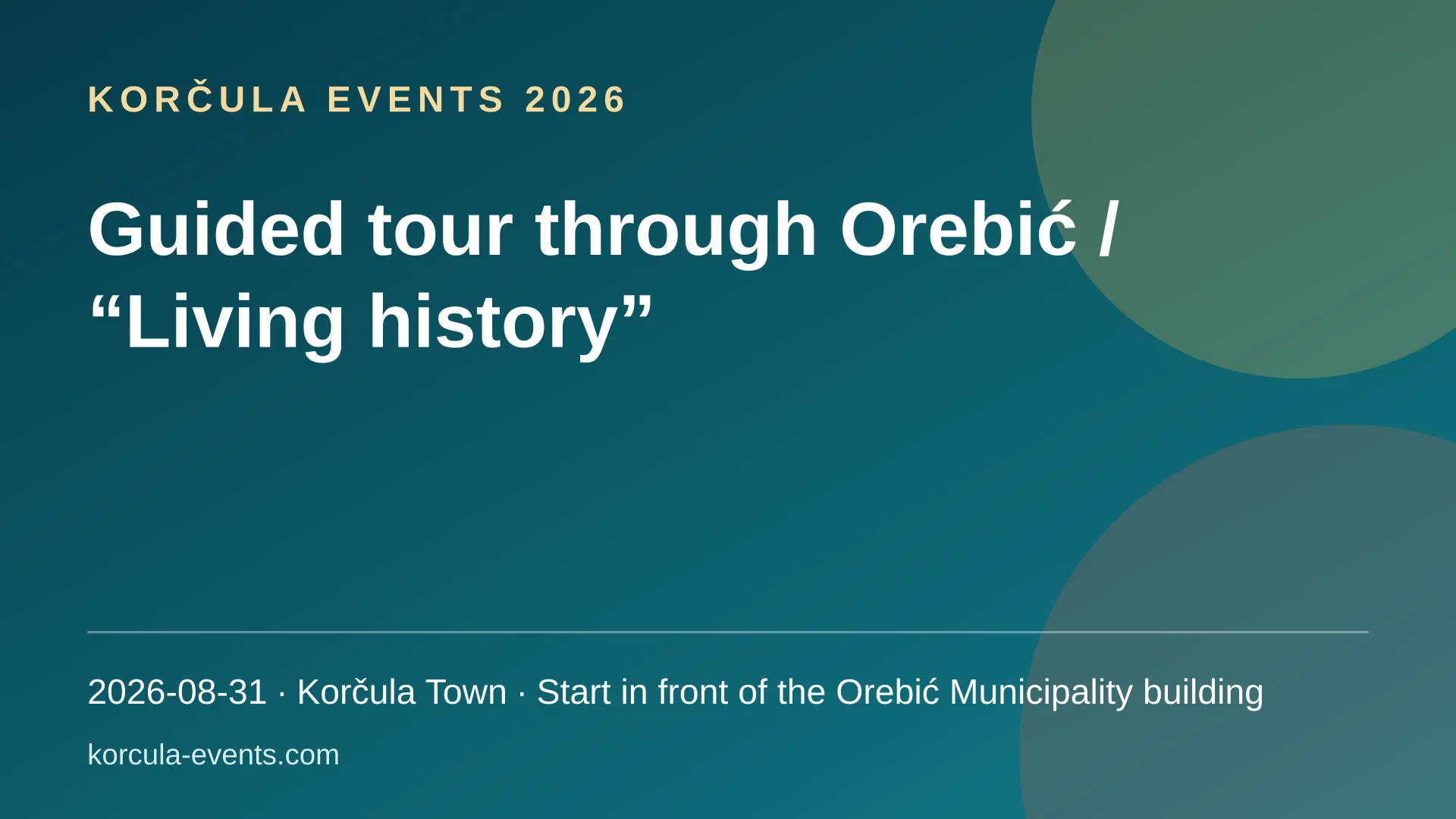 KORČULA EVENTS 2026

Guided tour through Orebić / “Living history”

2026-08-31 · Korčula Town · Start in front of the Orebić Municipality building

korcula-events.com